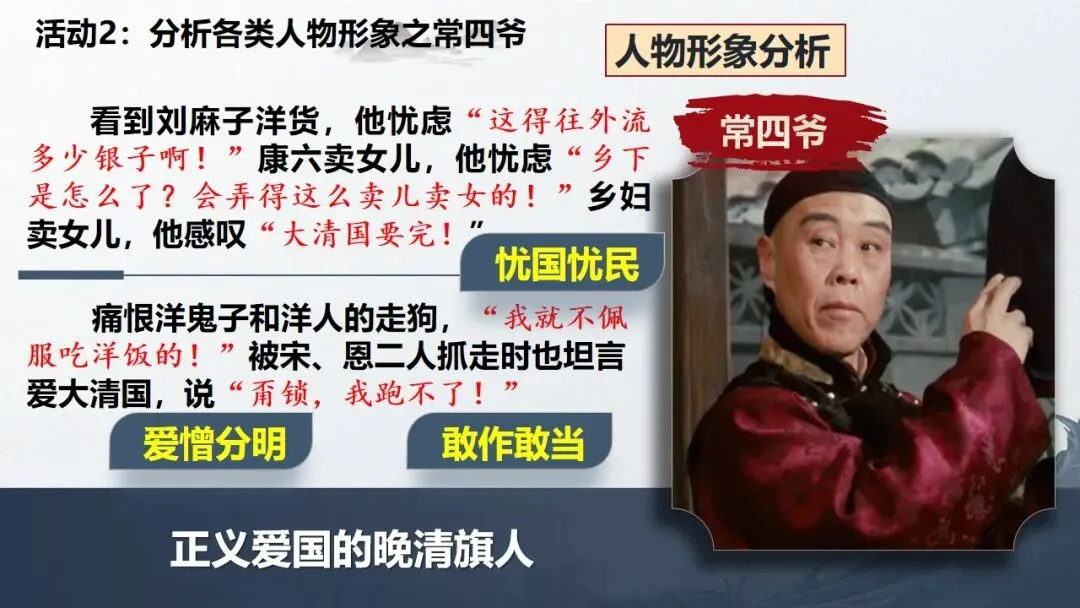 活动2：分析各类人物形象之常四爷

人物形象分析

常四爷

看到刘麻子洋货，他忧虑“这得往外流多少银子啊！”康六卖女儿，他忧虑“乡下是怎么了？会弄得这么卖儿卖女的！”乡妇卖女儿，他感叹“大清国要完！”

忧国忧民

痛恨洋鬼子和洋人的走狗，“我就不佩服吃洋饭的！”被宋、恩二人抓走时也坦言爱大清国，说“甭锁，我跑不了！”

爱憎分明

敢作敢当

正义爱国的晚清旗人